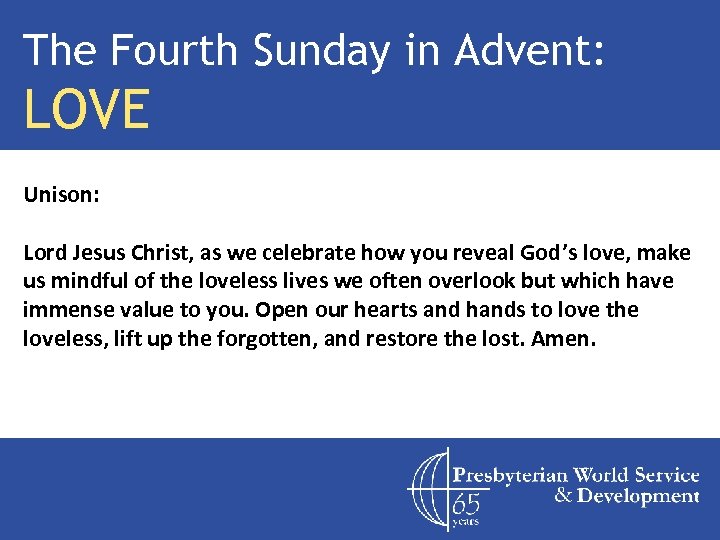 The Fourth Sunday in Advent:
LOVE

Unison:

Lord Jesus Christ, as we celebrate how you reveal God’s love, make us mindful of the loveless lives we often overlook but which have immense value to you. Open our hearts and hands to love the loveless, lift up the forgotten, and restore the lost. Amen.

65 years
Presbyterian World Service & Development